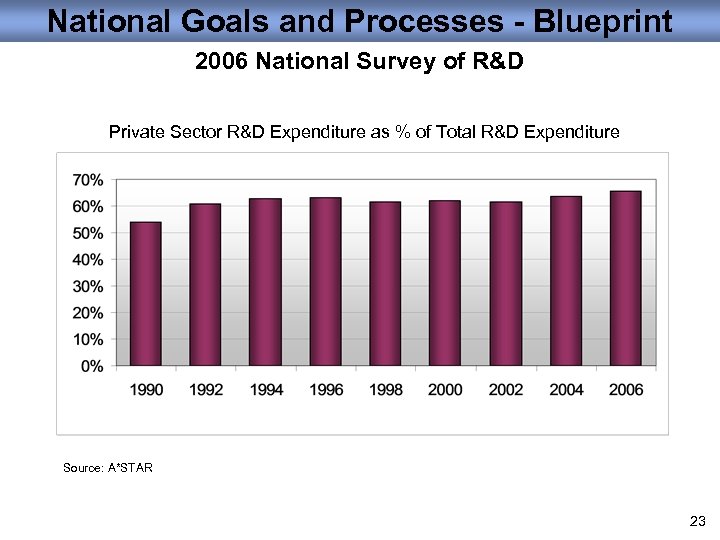 National Goals and Processes - Blueprint

2006 National Survey of R&D

Private Sector R&D Expenditure as % of Total R&D Expenditure

70%
60%
50%
40%
30%
20%
10%
0%

1990 1992 1994 1996 1998 2000 2002 2004 2006

Source: A*STAR

23